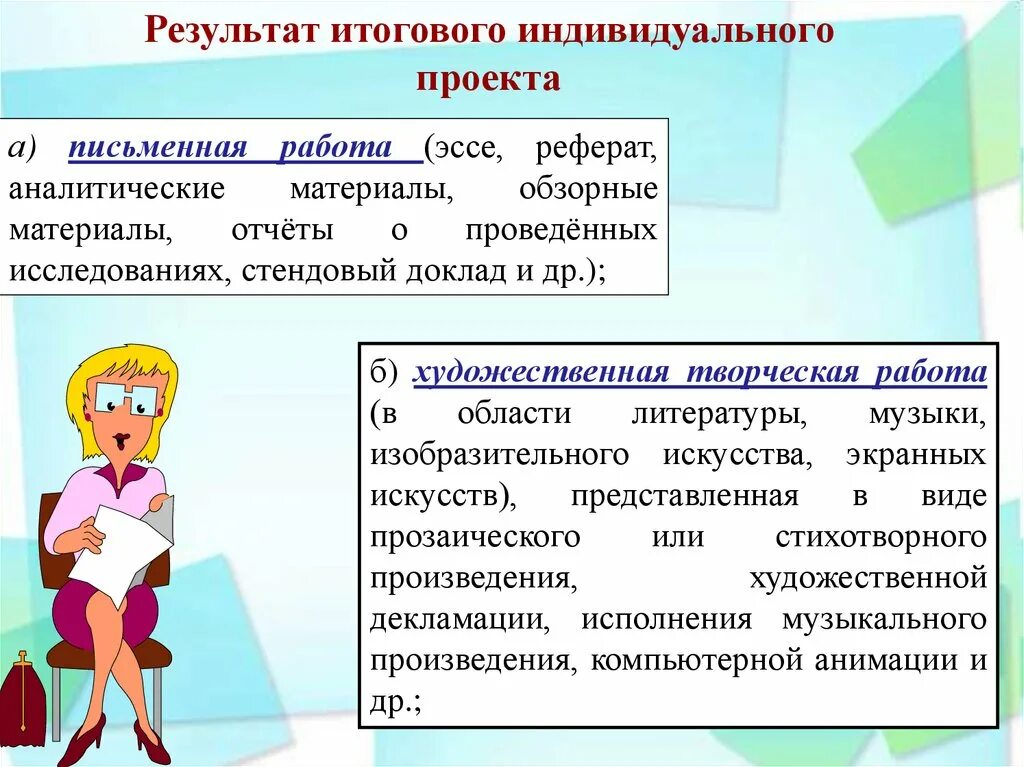 Результат итогового индивидуального проекта

а) письменная работа (эссе, реферат, аналитические материалы, обзорные материалы, отчёты о проведённых исследованиях, стендовый доклад и др.);

б) художественная творческая работа (в области литературы, музыки, изобразительного искусства, экранных искусств), представленная в виде прозаического или стихотворного произведения, художественной декламации, исполнения музыкального произведения, компьютерной анимации и др.;